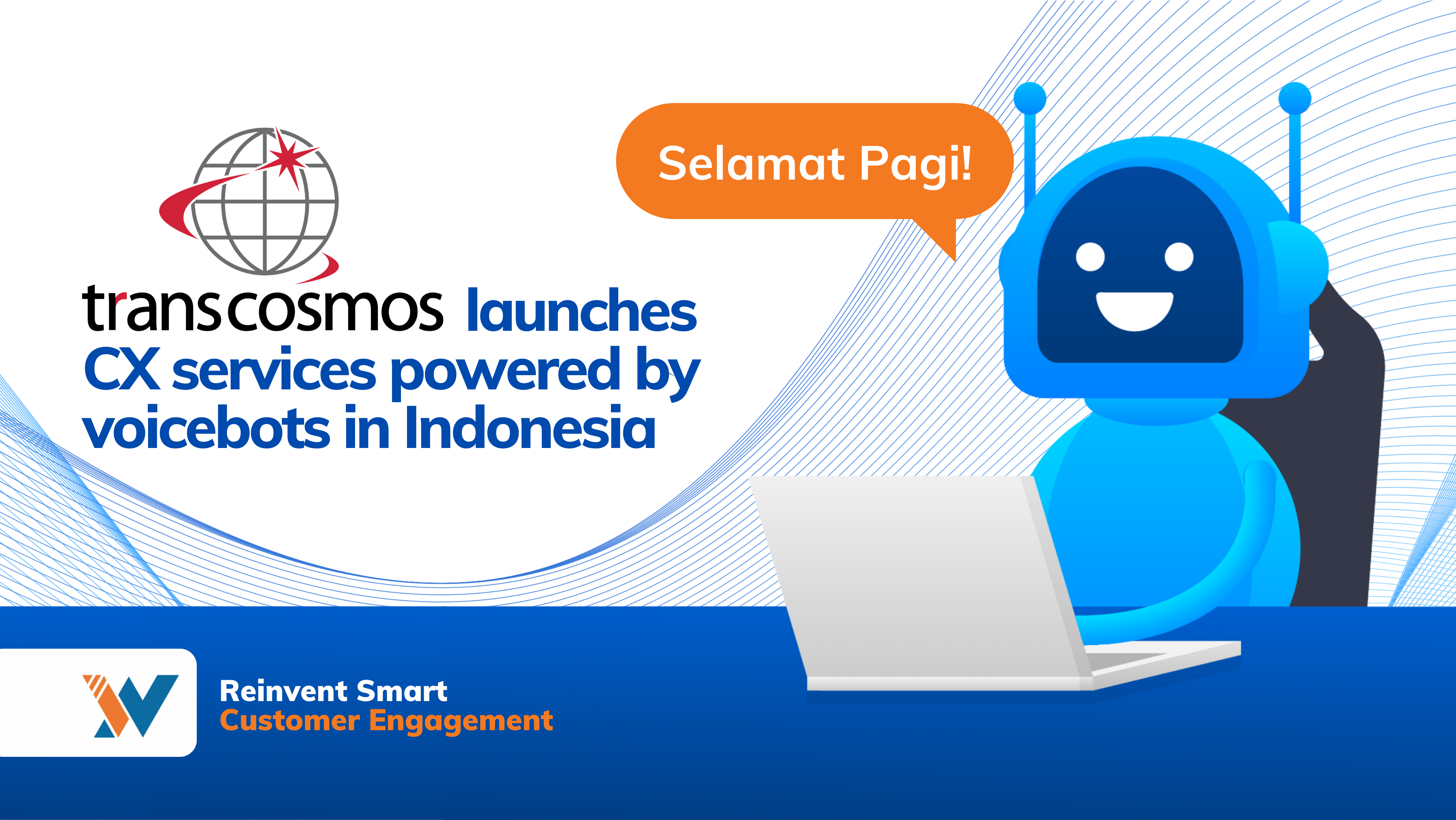 Selamat Pagi!

transcosmos launches CX services powered by voicebots in Indonesia

Reinvent Smart
Customer Engagement